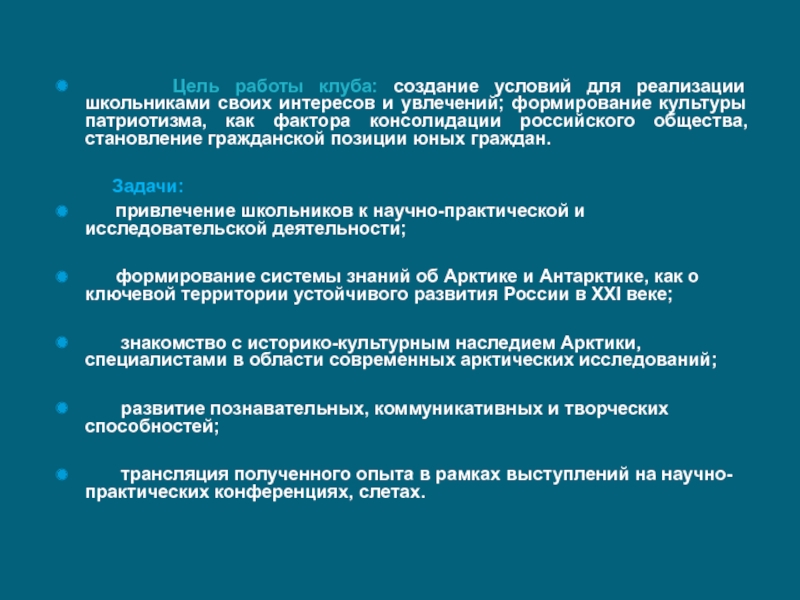 Цель работы клуба: создание условий для реализации школьниками своих интересов и увлечений; формирование культуры патриотизма, как фактора консолидации российского общества, становление гражданской позиции юных граждан.

Задачи:

привлечение школьников к научно-практической и исследовательской деятельности;

формирование системы знаний об Арктике и Антарктике, как о ключевой территории устойчивого развития России в XXI веке;

знакомство с историко-культурным наследием Арктики, специалистами в области современных арктических исследований;

развитие познавательных, коммуникативных и творческих способностей;

трансляция полученного опыта в рамках выступлений на научно-практических конференциях, слетах.